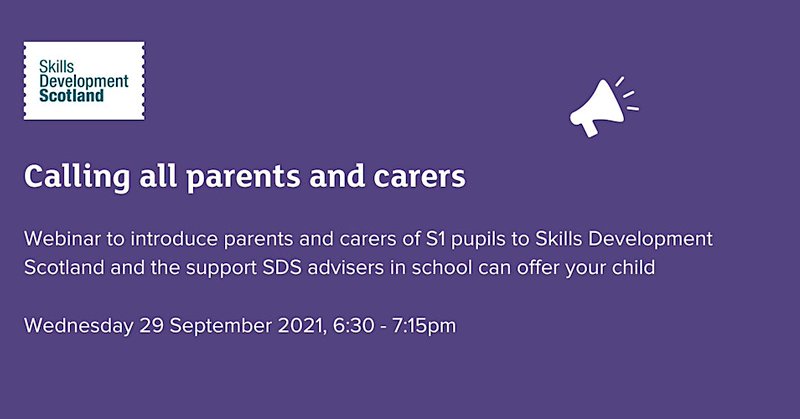 Skills Development Scotland

Calling all parents and carers

Webinar to introduce parents and carers of S1 pupils to Skills Development Scotland and the support SDS advisers in school can offer your child

Wednesday 29 September 2021, 6:30 - 7:15pm